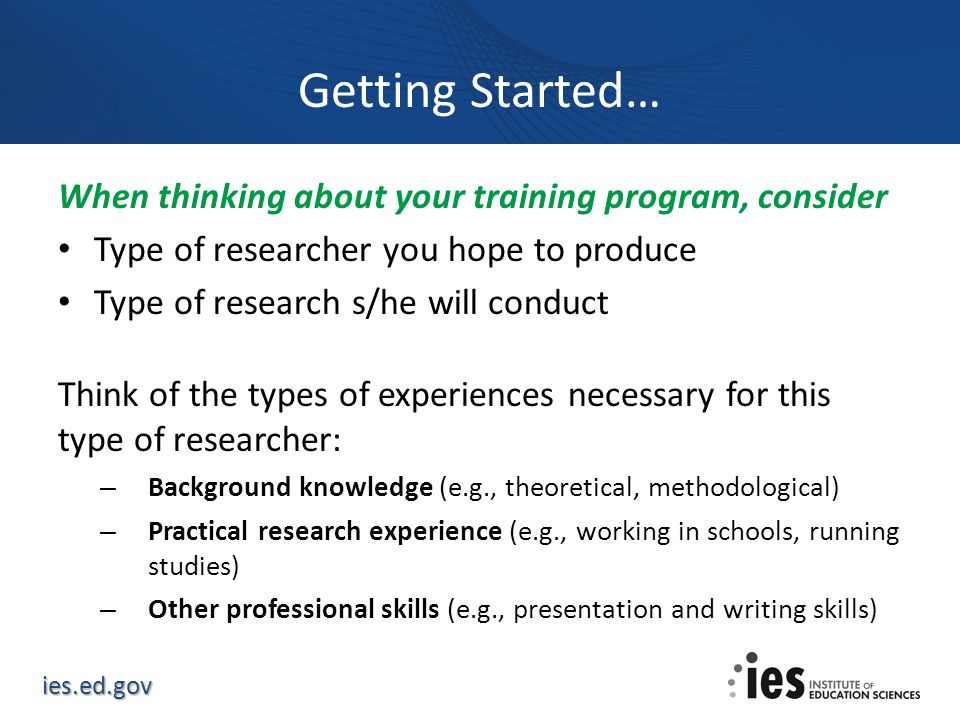 Getting Started…

When thinking about your training program, consider

• Type of researcher you hope to produce
• Type of research s/he will conduct

Think of the types of experiences necessary for this type of researcher:

– Background knowledge (e.g., theoretical, methodological)
– Practical research experience (e.g., working in schools, running studies)
– Other professional skills (e.g., presentation and writing skills)

ies.ed.gov

ies INSTITUTE OF EDUCATION SCIENCES